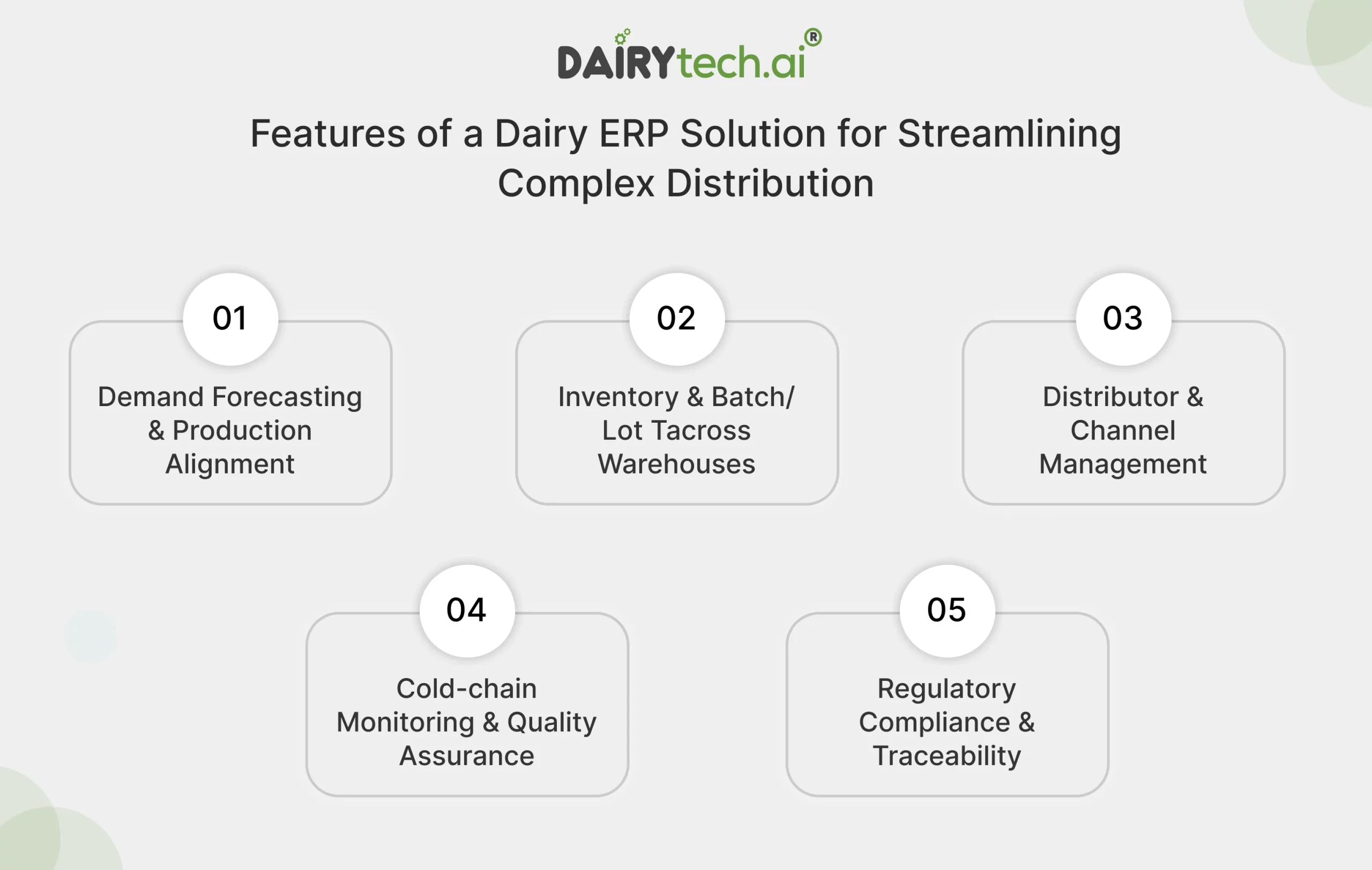 DAIRYtech.ai®

Features of a Dairy ERP Solution for Streamlining Complex Distribution

01

Demand Forecasting & Production Alignment

02

Inventory & Batch/ Lot Tacross Warehouses

03

Distributor & Channel Management

04

Cold-chain Monitoring & Quality Assurance

05

Regulatory Compliance & Traceability